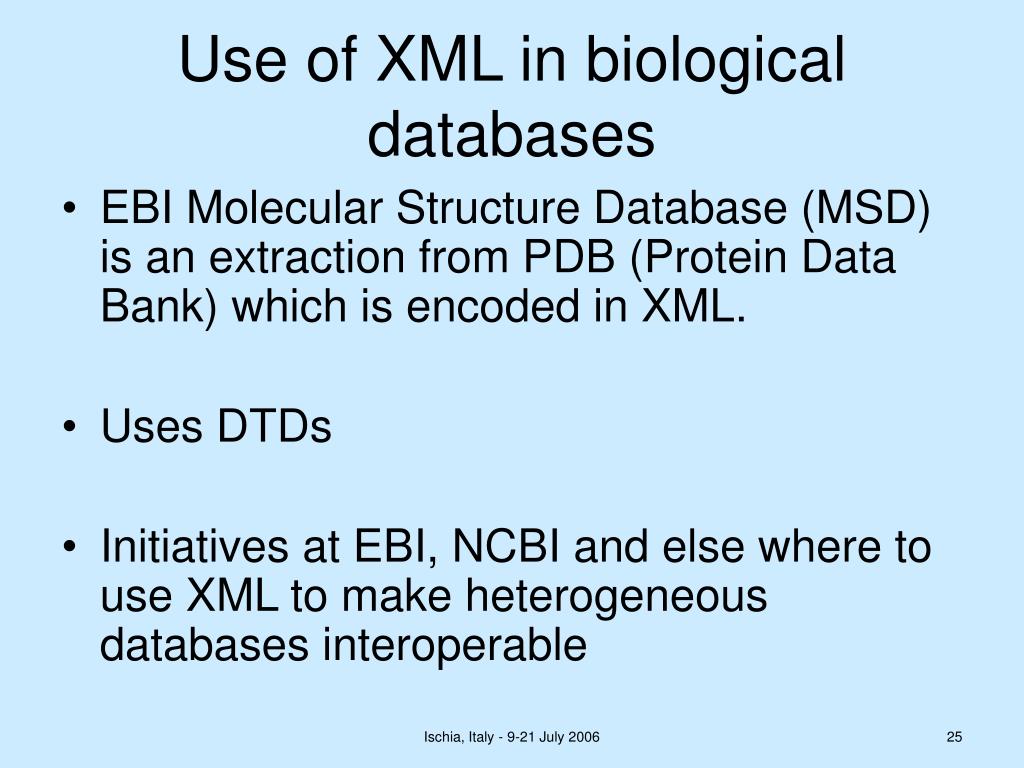 Use of XML in biological databases

• EBI Molecular Structure Database (MSD) is an extraction from PDB (Protein Data Bank) which is encoded in XML.

• Uses DTDs

• Initiatives at EBI, NCBI and else where to use XML to make heterogeneous databases interoperable

Ischia, Italy - 9-21 July 2006

25